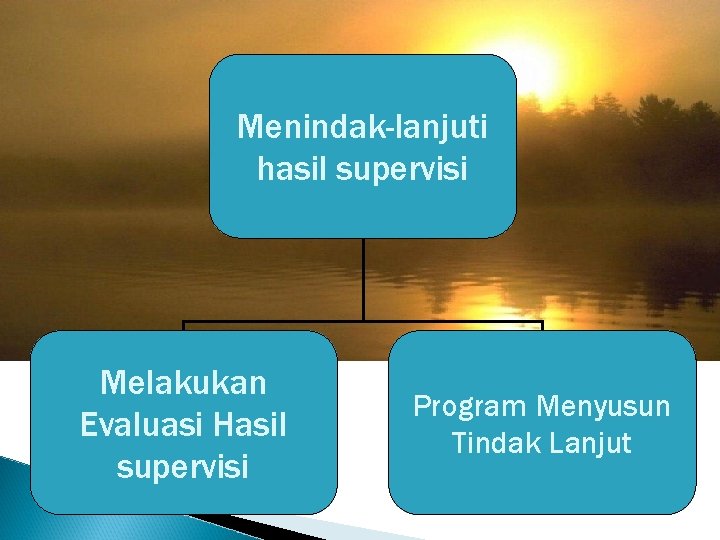 Menindak-lanjuti hasil supervisi

Melakukan Evaluasi Hasil supervisi

Program Menyusun Tindak Lanjut